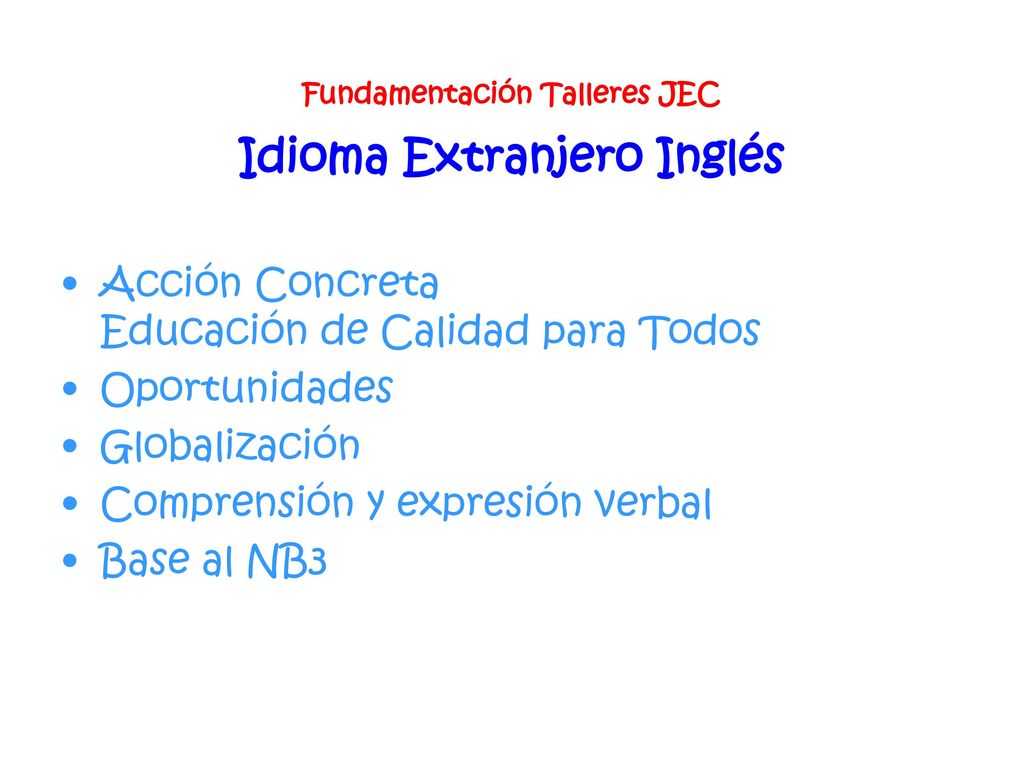 Fundamentación Talleres JEC
Idioma Extranjero Inglés

• Acción Concreta
Educación de Calidad para Todos
• Oportunidades
• Globalización
• Comprensión y expresión verbal
• Base al NB3